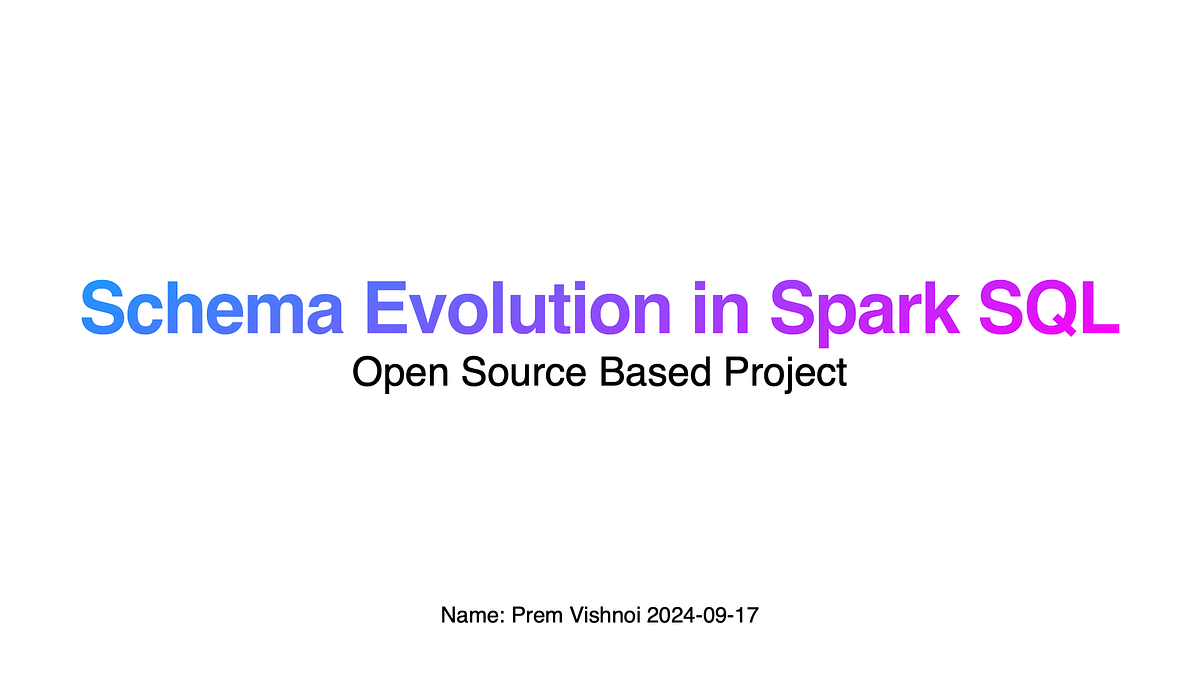 Schema Evolution in Spark SQL
Open Source Based Project

Name: Prem Vishnoi 2024-09-17